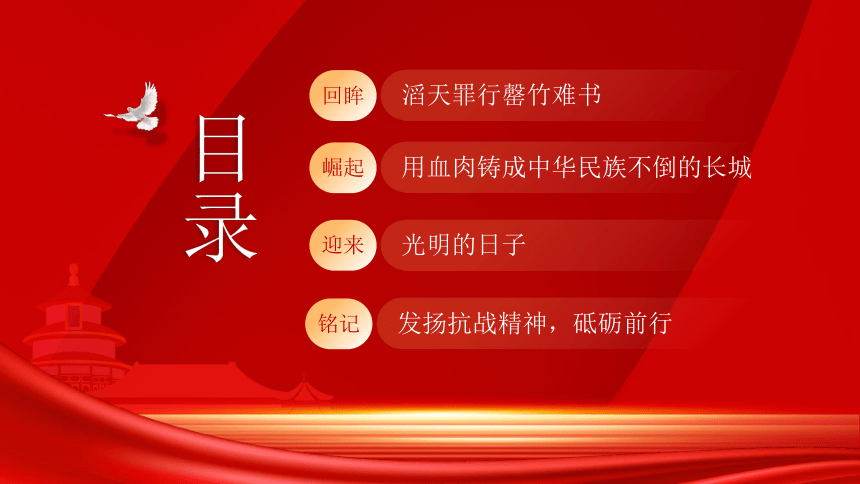 目录

回眸 滔天罪行罄竹难书

崛起 用血肉铸成中华民族不倒的长城

迎来 光明的日子

铭记 发扬抗战精神，砥砺前行